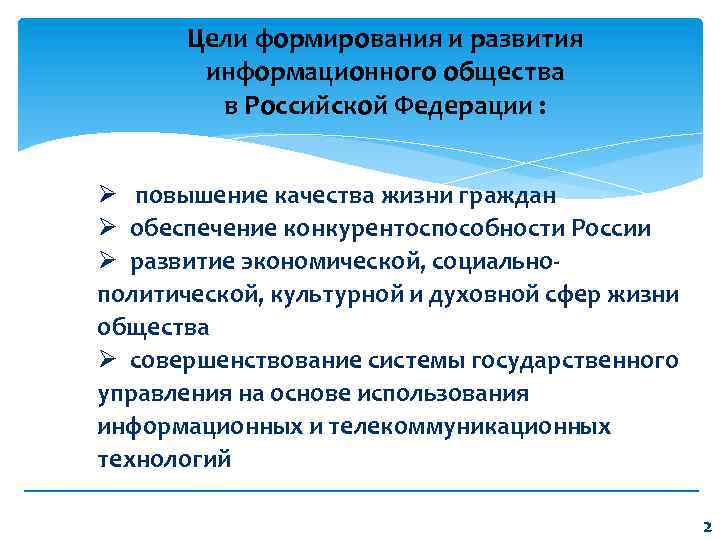 Цели формирования и развития информационного общества в Российской Федерации :

➢ повышение качества жизни граждан
➢ обеспечение конкурентоспособности России
➢ развитие экономической, социально-политической, культурной и духовной сфер жизни общества
➢ совершенствование системы государственного управления на основе использования информационных и телекоммуникационных технологий

2